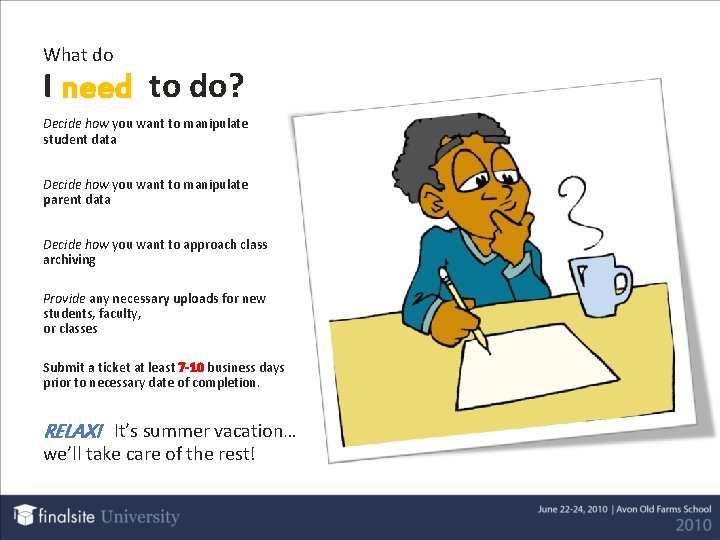 What do

I need to do?

Decide how you want to manipulate student data

Decide how you want to manipulate parent data

Decide how you want to approach class archiving

Provide any necessary uploads for new students, faculty, or classes

Submit a ticket at least 7-10 business days prior to necessary date of completion.

RELAX! It's summer vacation… we'll take care of the rest!

finalsite University

June 22-24, 2010 | Avon Old Farms School

2010